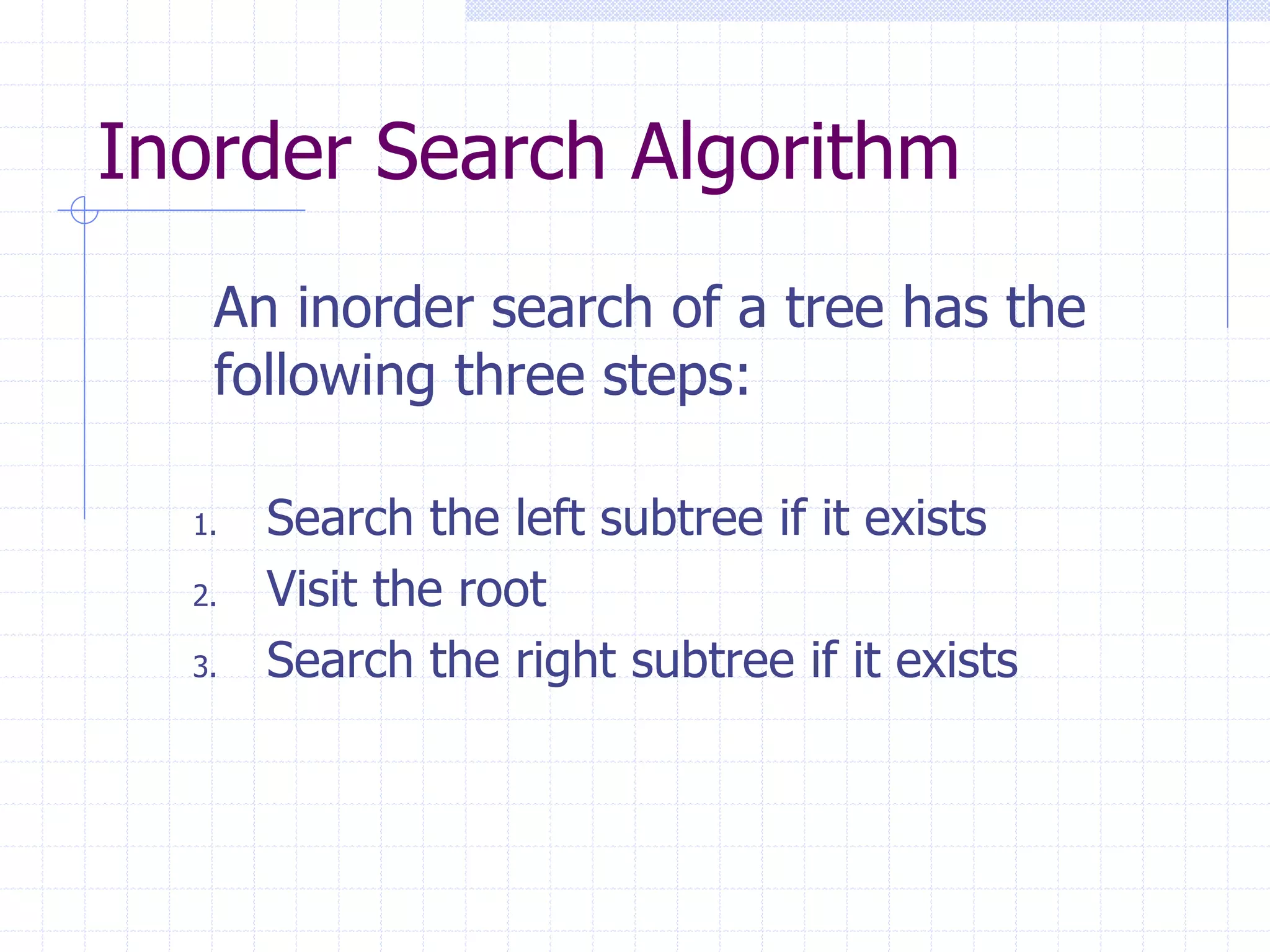 Inorder Search Algorithm

An inorder search of a tree has the following three steps:

1. Search the left subtree if it exists
2. Visit the root
3. Search the right subtree if it exists